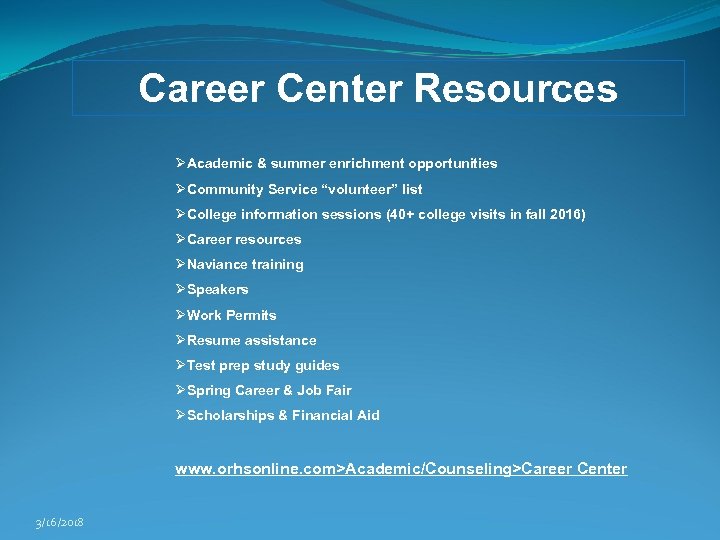 Career Center Resources

➢Academic & summer enrichment opportunities
➢Community Service “volunteer” list
➢College information sessions (40+ college visits in fall 2016)
➢Career resources
➢Naviance training
➢Speakers
➢Work Permits
➢Resume assistance
➢Test prep study guides
➢Spring Career & Job Fair
➢Scholarships & Financial Aid

www.orhsonline.com>Academic/Counseling>Career Center

3/16/2018